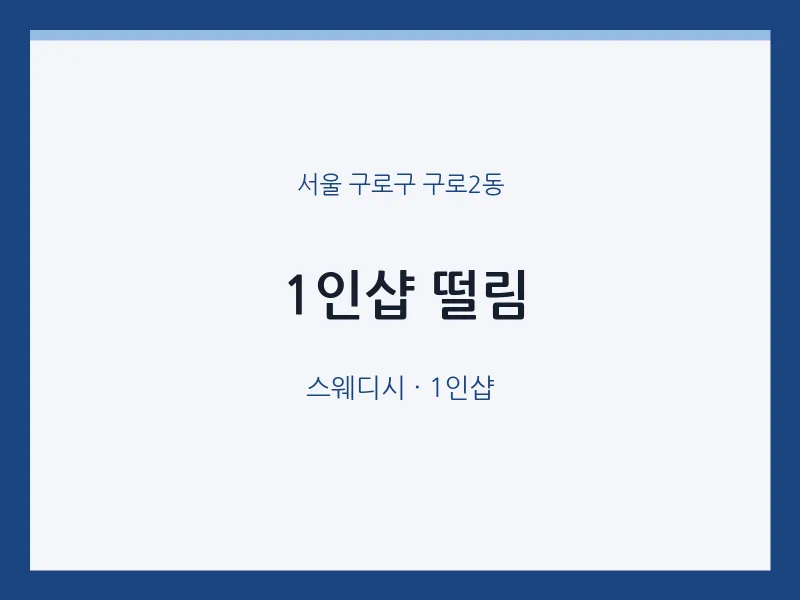 서울 구로구 구로2동

1인샵 떨림

스웨디시 · 1인샵